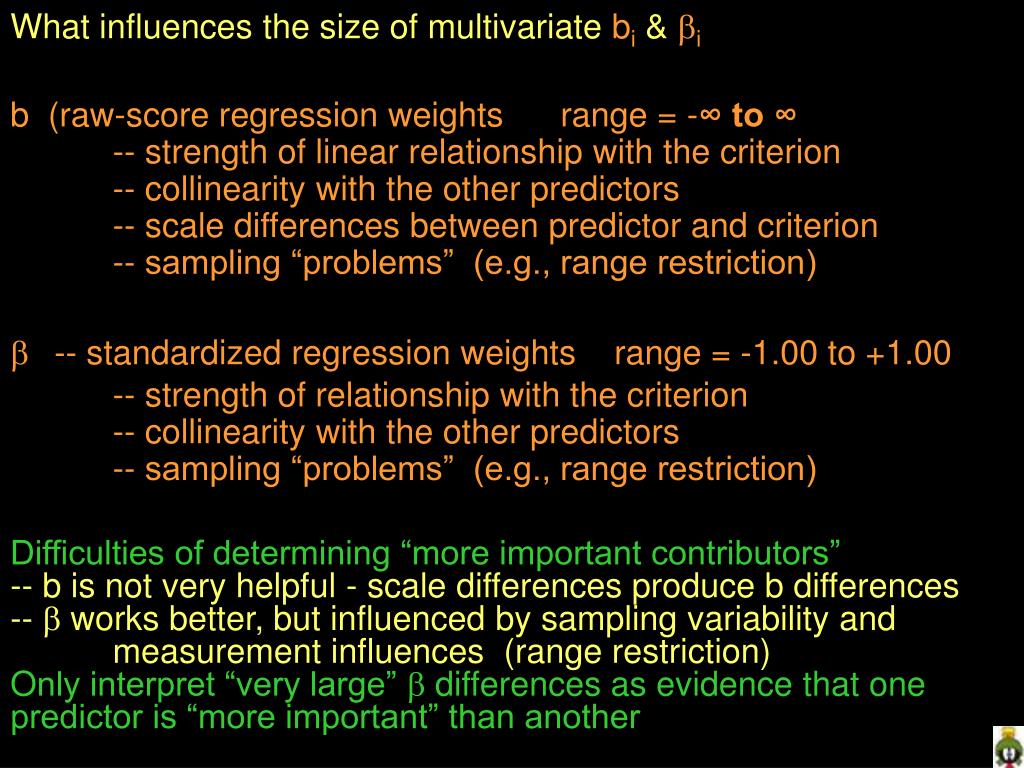 What influences the size of multivariate $b_i$ & $\beta_i$

b (raw-score regression weights range = -∞ to ∞
-- strength of linear relationship with the criterion
-- collinearity with the other predictors
-- scale differences between predictor and criterion
-- sampling “problems” (e.g., range restriction)

$\beta$ -- standardized regression weights range = -1.00 to +1.00
-- strength of relationship with the criterion
-- collinearity with the other predictors
-- sampling “problems” (e.g., range restriction)

Difficulties of determining “more important contributors”
-- b is not very helpful - scale differences produce b differences
-- $\beta$ works better, but influenced by sampling variability and measurement influences (range restriction)
Only interpret “very large” $\beta$ differences as evidence that one predictor is “more important” than another